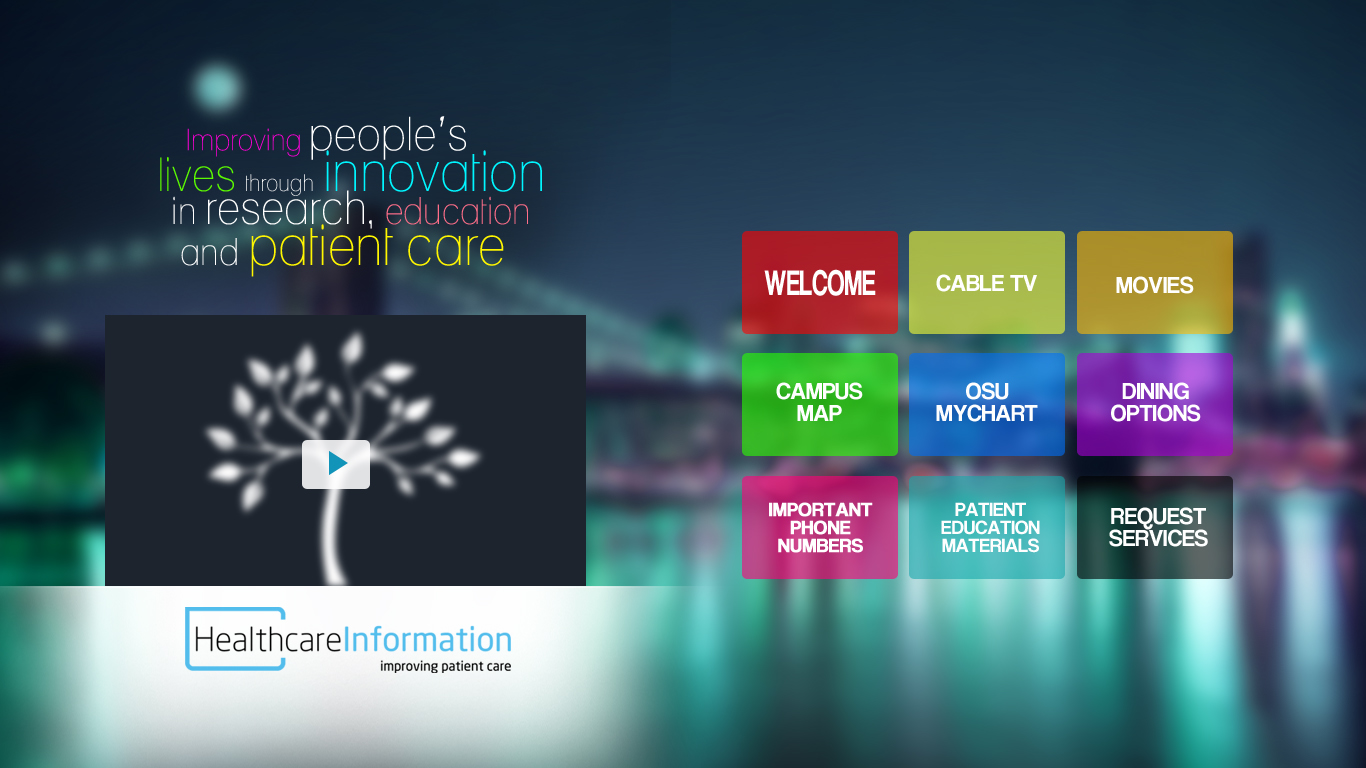 Improving people's lives through innovation in research, education and patient care

WELCOME

CABLE TV

MOVIES

CAMPUS MAP

OSU MYCHART

DINING OPTIONS

IMPORTANT PHONE NUMBERS

PATIENT EDUCATION MATERIALS

REQUEST SERVICES

HealthcareInformation
improving patient care